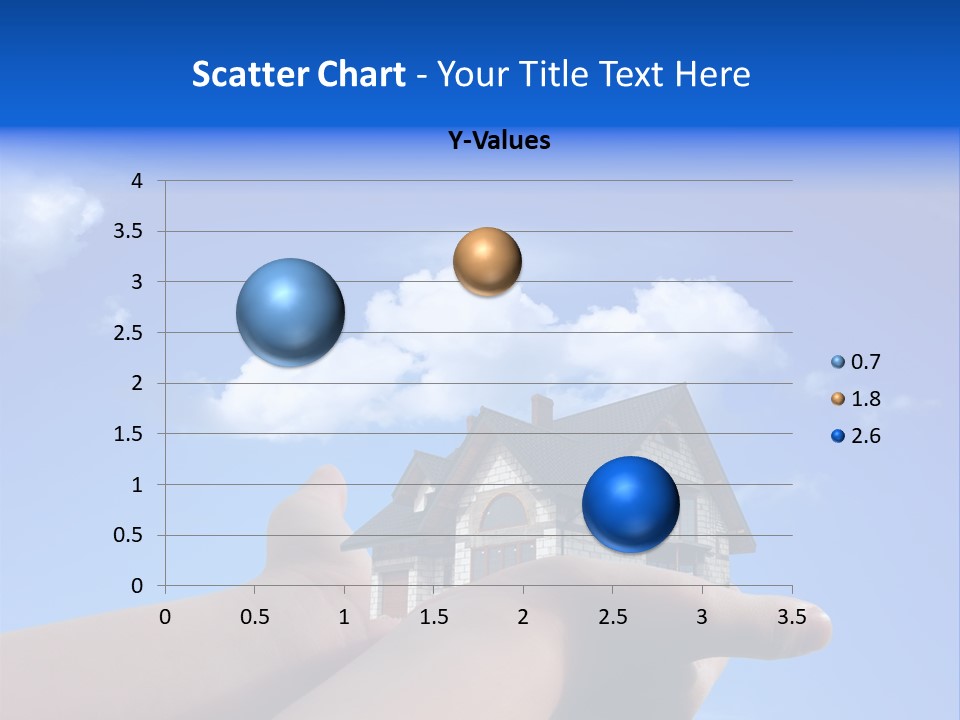 Scatter Chart - Your Title Text Here

Y-Values

4
3.5
3
2.5
2
1.5
1
0.5
0

0 0.5 1 1.5 2 2.5 3 3.5

0.7
1.8
2.6